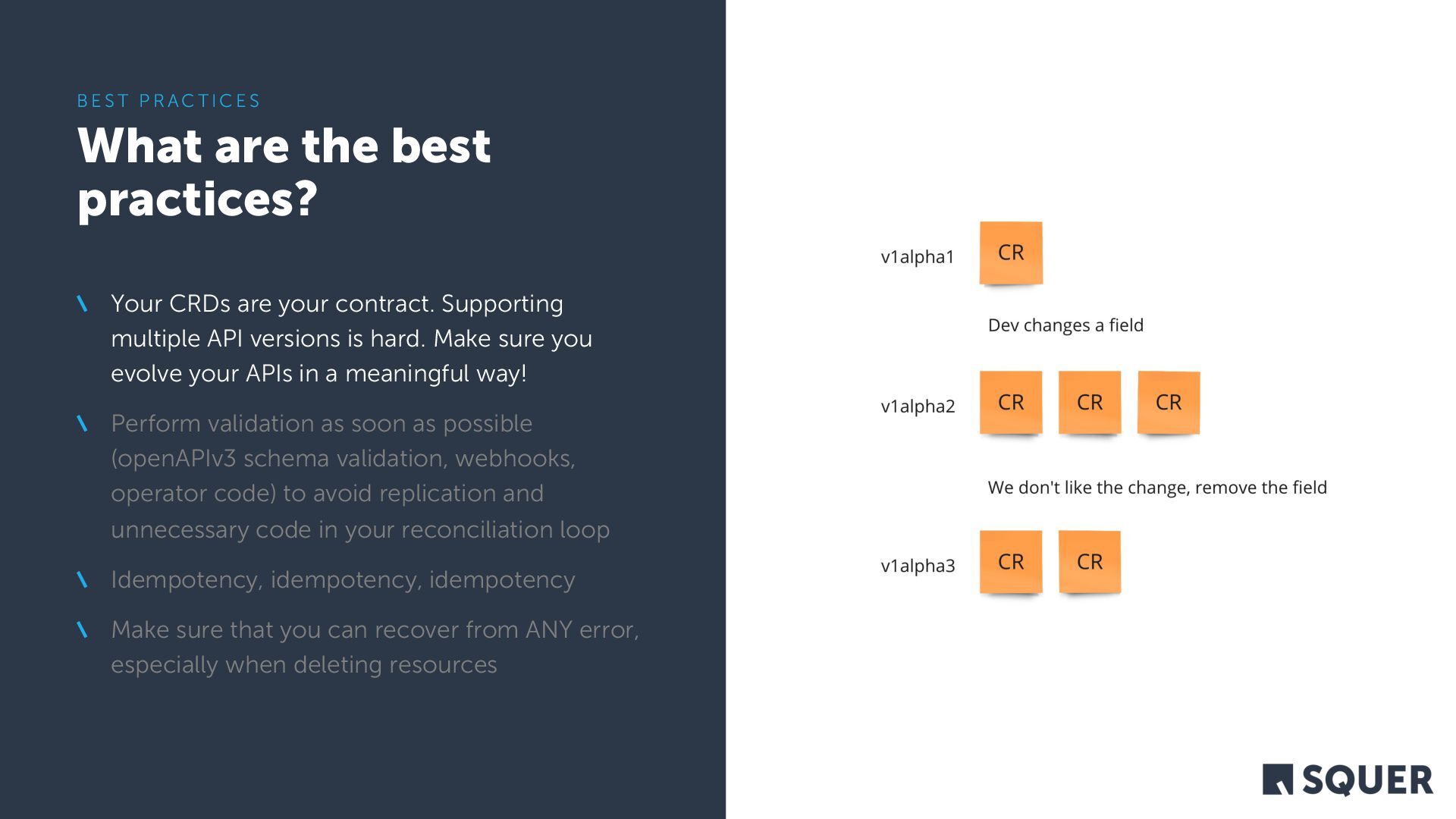 BEST PRACTICES

What are the best practices?

\ Your CRDs are your contract. Supporting multiple API versions is hard. Make sure you evolve your APIs in a meaningful way!

\ Perform validation as soon as possible (openAPIv3 schema validation, webhooks, operator code) to avoid replication and unnecessary code in your reconciliation loop

\ Idempotency, idempotency, idempotency

\ Make sure that you can recover from ANY error, especially when deleting resources

v1alpha1 CR

Dev changes a field

v1alpha2 CR CR CR

We don't like the change, remove the field

v1alpha3 CR CR

SQUER